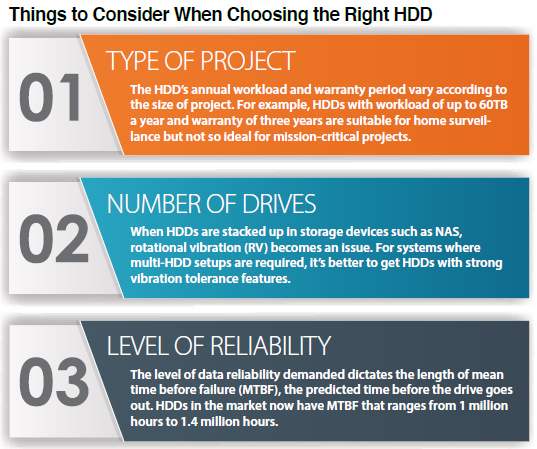 Things to Consider When Choosing the Right HDD

01

TYPE OF PROJECT

The HDD's annual workload and warranty period vary according to the size of project. For example, HDDs with workload of up to 60TB a year and warranty of three years are suitable for home surveillance but not so ideal for mission-critical projects.

02

NUMBER OF DRIVES

When HDDs are stacked up in storage devices such as NAS, rotational vibration (RV) becomes an issue. For systems where multi-HDD setups are required, it's better to get HDDs with strong vibration tolerance features.

03

LEVEL OF RELIABILITY

The level of data reliability demanded dictates the length of mean time before failure (MTBF), the predicted time before the drive goes out. HDDs in the market now have MTBF that ranges from 1 million hours to 1.4 million hours.